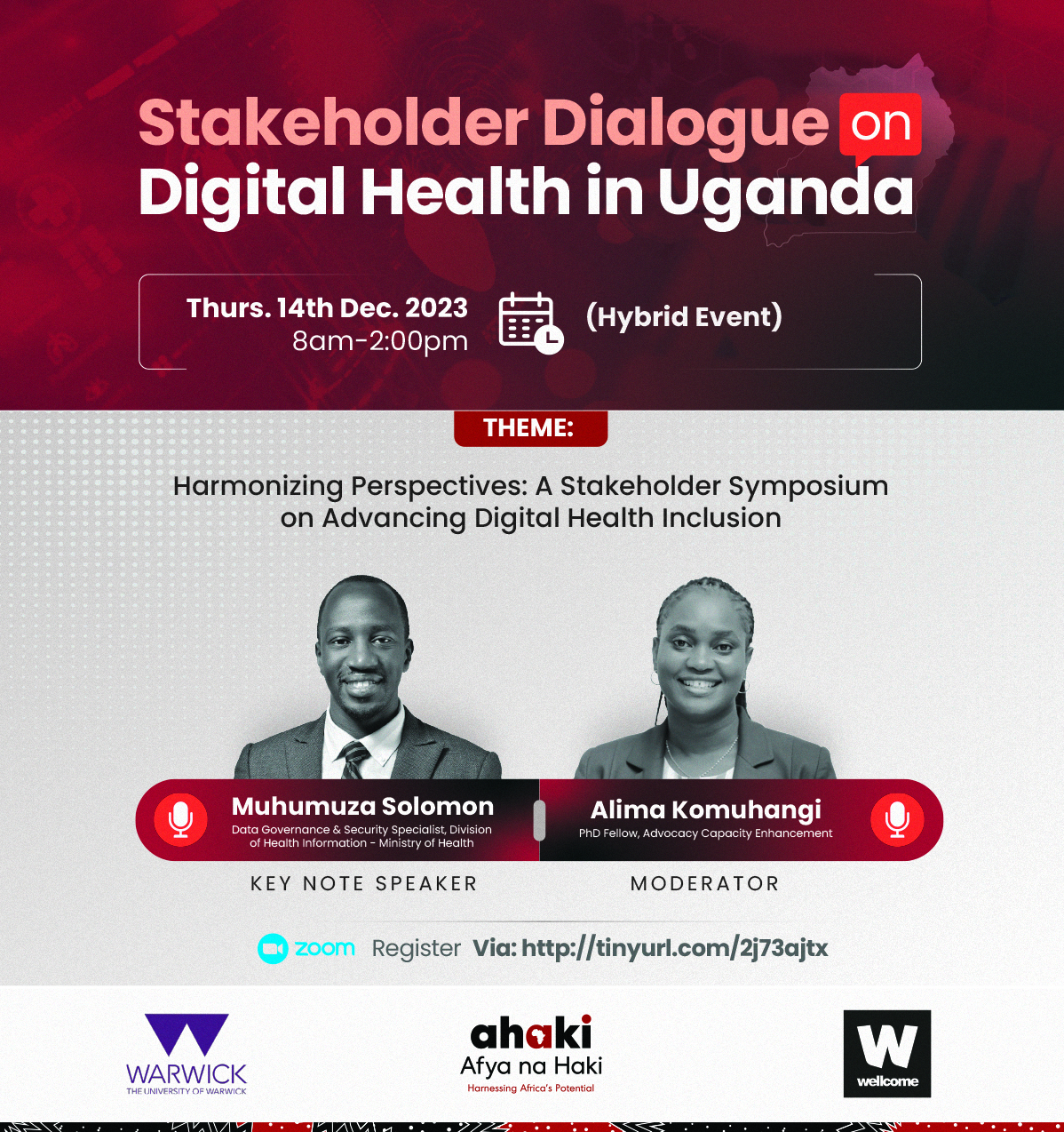 Stakeholder Dialogue on Digital Health in Uganda

Thurs. 14th Dec. 2023
8am-2:00pm

(Hybrid Event)

THEME:

Harmonizing Perspectives: A Stakeholder Symposium on Advancing Digital Health Inclusion

Muhumuza Solomon
Data Governance & Security Specialist, Division of Health Information - Ministry of Health

KEY NOTE SPEAKER

Alima Komuhangi
PhD Fellow, Advocacy Capacity Enhancement

MODERATOR

zoom Register Via: http://tinyurl.com/2j73ajtx

WARWICK
THE UNIVERSITY OF WARWICK

ahaki
Afya na Haki
Harnessing Africa's Potential

W
wellcome